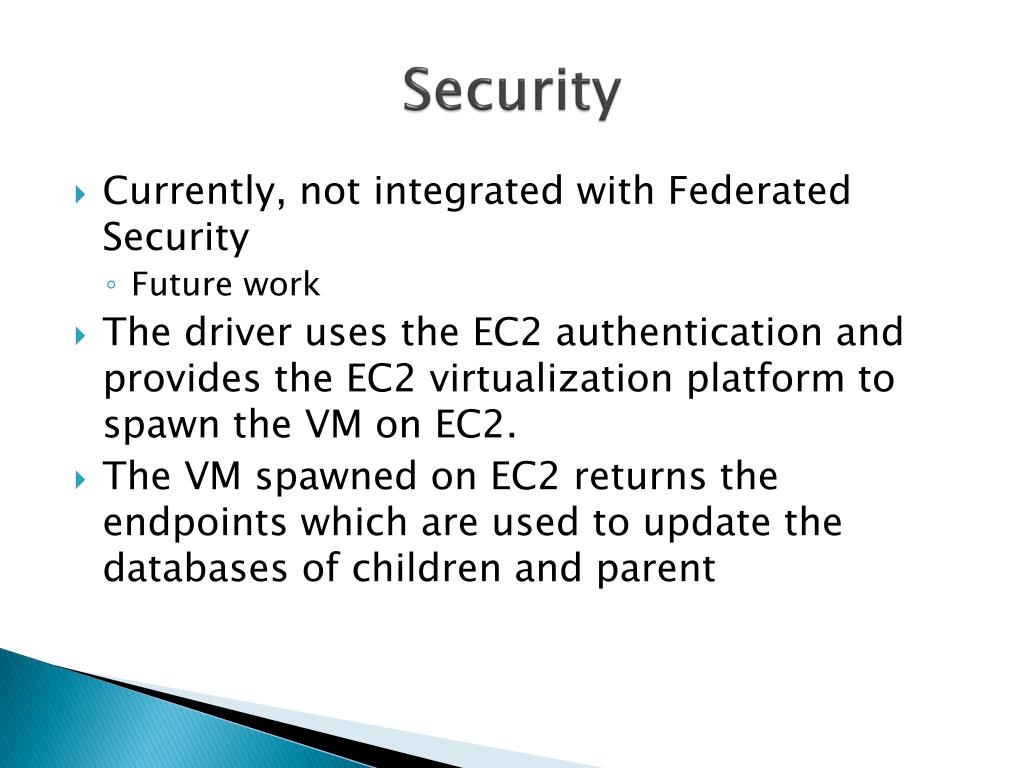 Security

Currently, not integrated with Federated Security

Future work

The driver uses the EC2 authentication and provides the EC2 virtualization platform to spawn the VM on EC2.

The VM spawned on EC2 returns the endpoints which are used to update the databases of children and parent